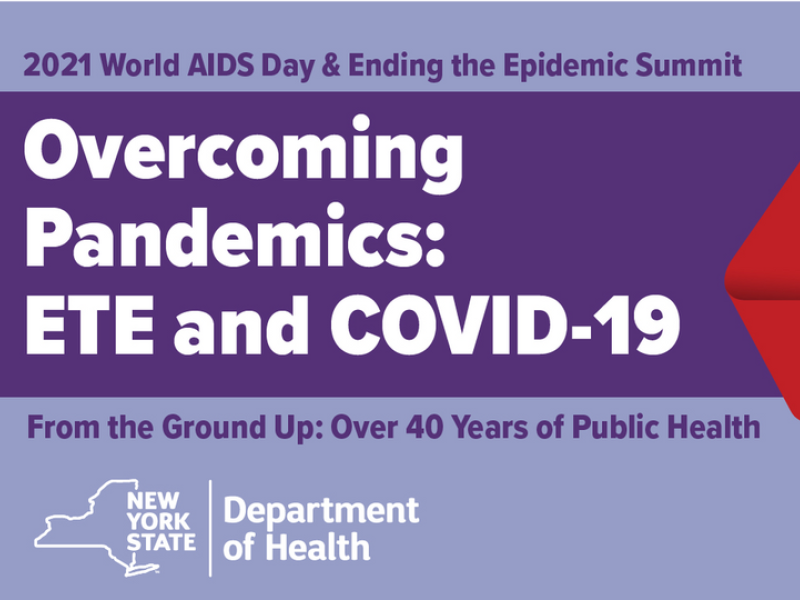 2021 World AIDS Day & Ending the Epidemic Summit

Overcoming Pandemics: ETE and COVID-19

From the Ground Up: Over 40 Years of Public Health

NEW YORK STATE

Department of Health